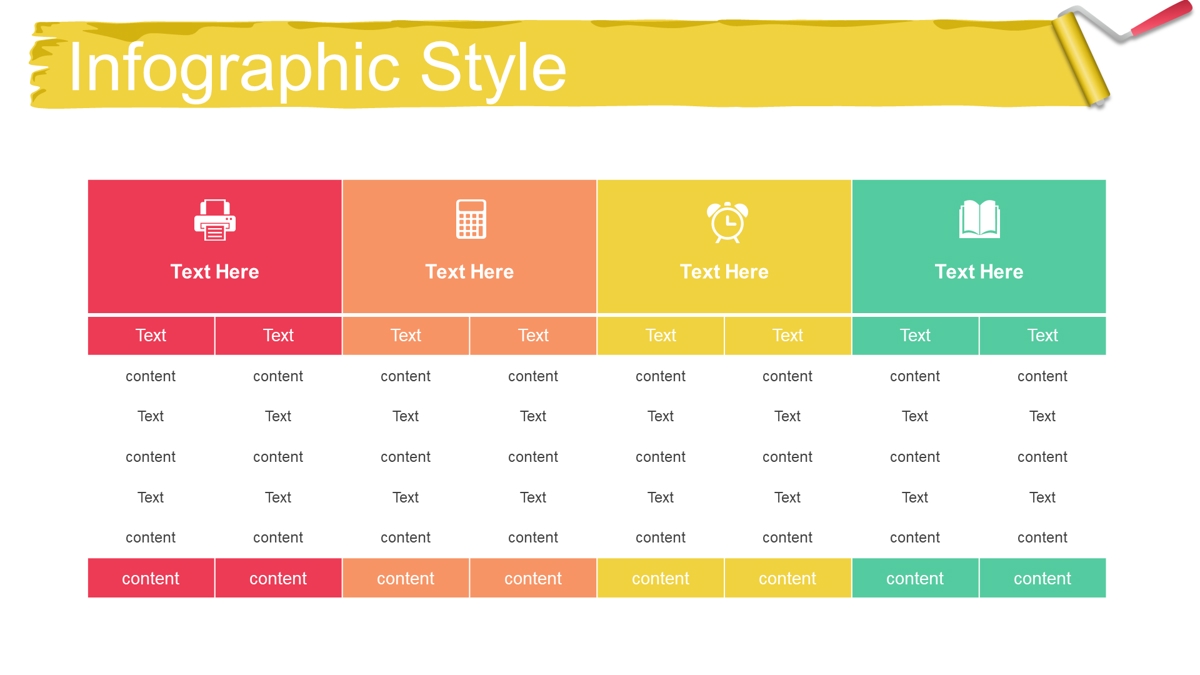 Infographic Style

| Text Here | | Text Here | | Text Here | | Text Here | |
|---|---|---|---|---|---|---|---|
| Text | Text | Text | Text | Text | Text | Text | Text |
| content | content | content | content | content | content | content | content |
| Text | Text | Text | Text | Text | Text | Text | Text |
| content | content | content | content | content | content | content | content |
| Text | Text | Text | Text | Text | Text | Text | Text |
| content | content | content | content | content | content | content | content |
| content | content | content | content | content | content | content | content |